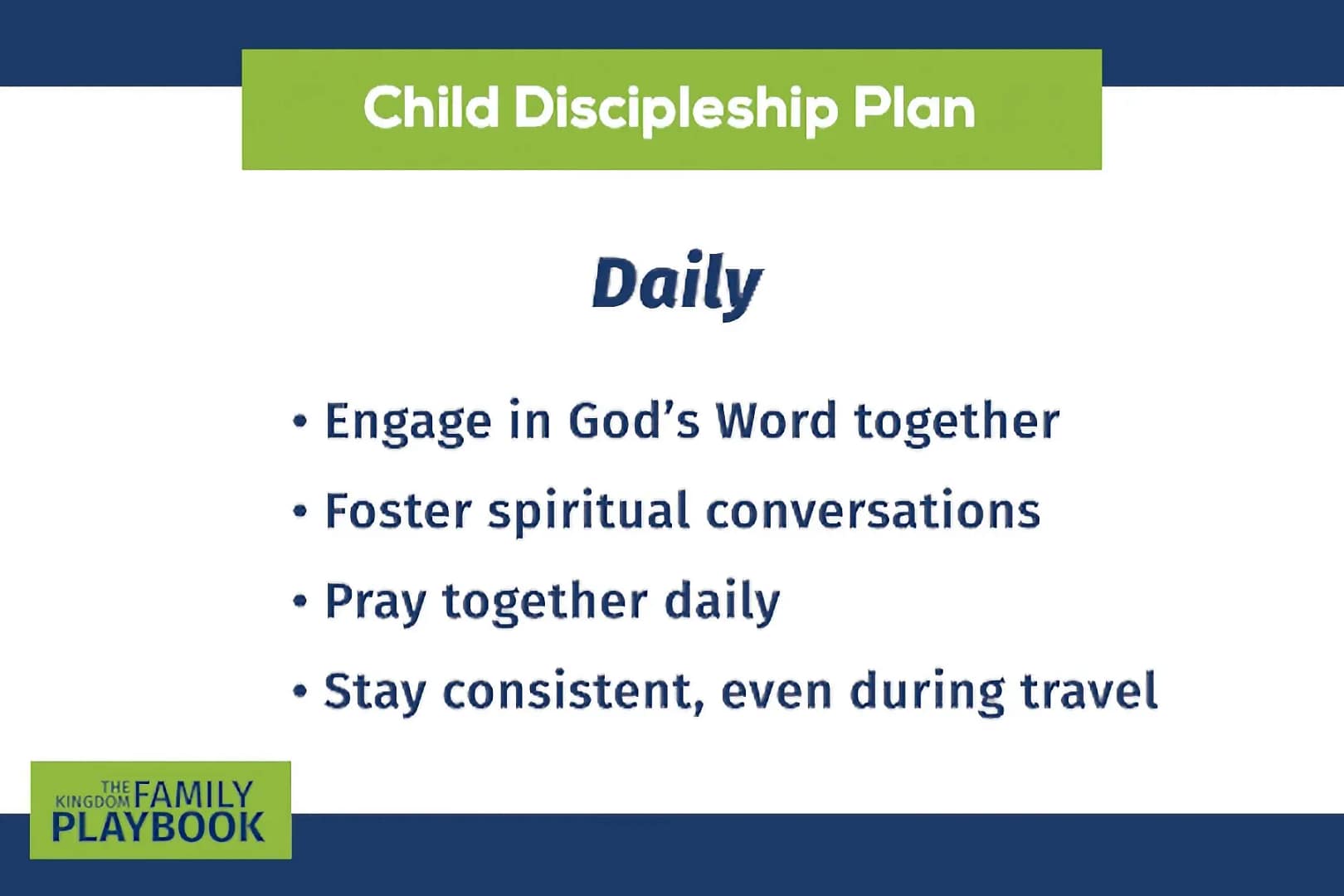 Child Discipleship Plan

Daily

• Engage in God's Word together
• Foster spiritual conversations
• Pray together daily
• Stay consistent, even during travel

THE KINGDOM FAMILY PLAYBOOK